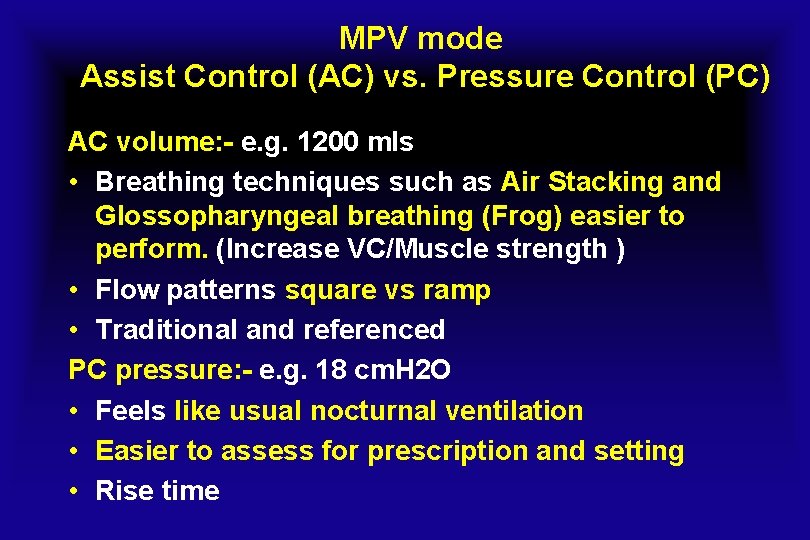 MPV mode
Assist Control (AC) vs. Pressure Control (PC)

AC volume:- e.g. 1200 mls

• Breathing techniques such as Air Stacking and Glossopharyngeal breathing (Frog) easier to perform. (Increase VC/Muscle strength )
• Flow patterns square vs ramp
• Traditional and referenced

PC pressure:- e.g. 18 cmH2O

• Feels like usual nocturnal ventilation
• Easier to assess for prescription and setting
• Rise time